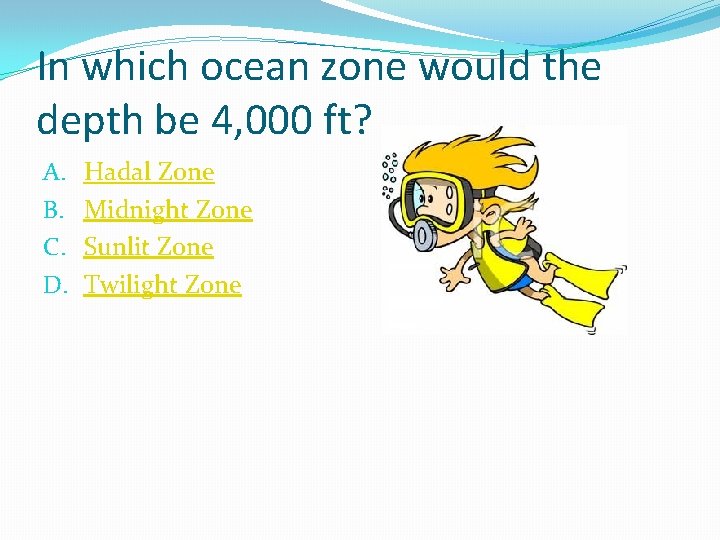 In which ocean zone would the depth be 4,000 ft?

A. Hadal Zone
B. Midnight Zone
C. Sunlit Zone
D. Twilight Zone